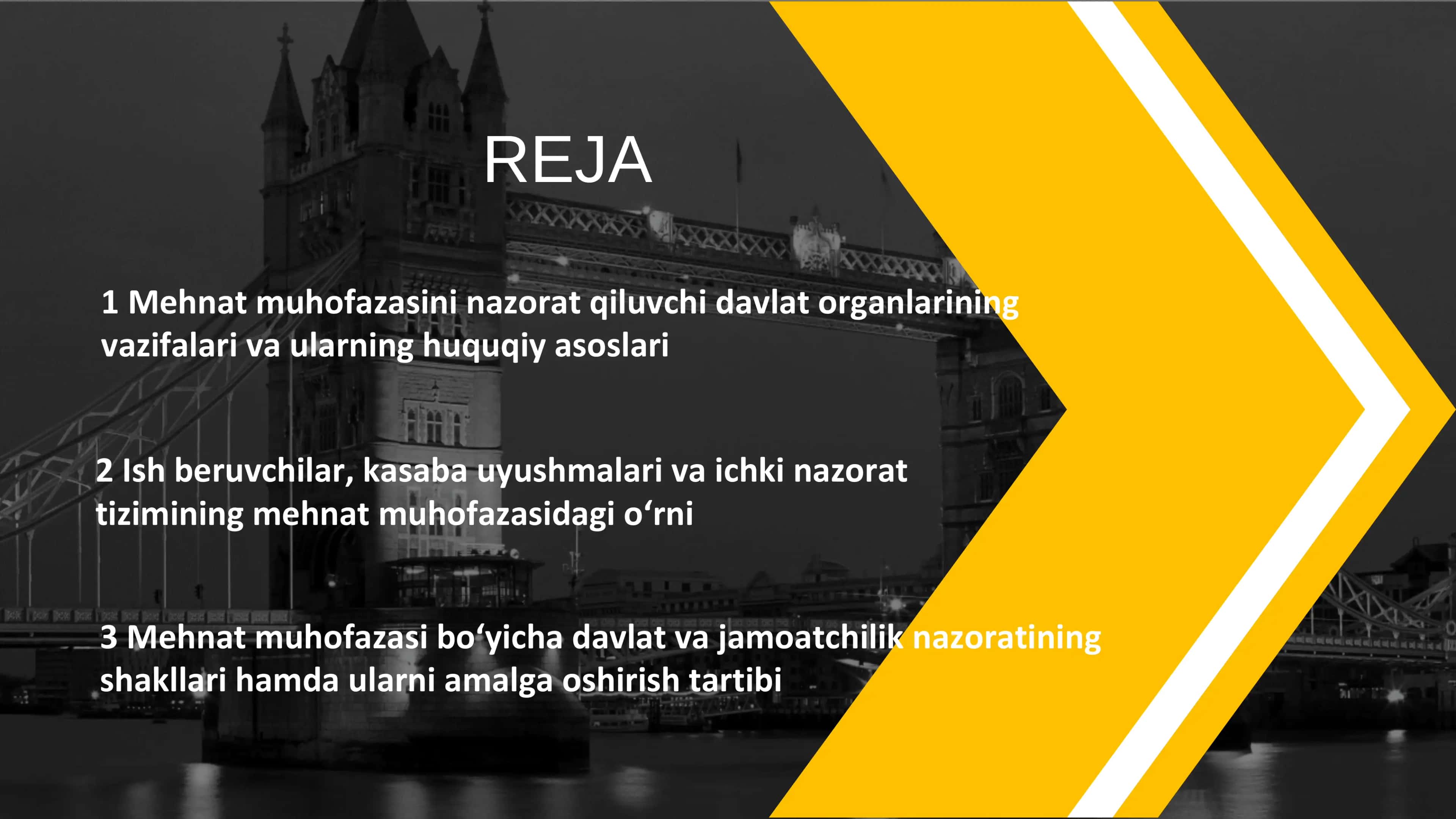 REJA

1 Mehnat muhofazasini nazorat qiluvchi davlat organlarining vazifalari va ularning huquqiy asoslari

2 Ish beruvchilar, kasaba uyushmalari va ichki nazorat tizimining mehnat muhofazasidagi o‘rni

3 Mehnat muhofazasi bo‘yicha davlat va jamoatchilik nazoratining shakllari hamda ularni amalga oshirish tartibi